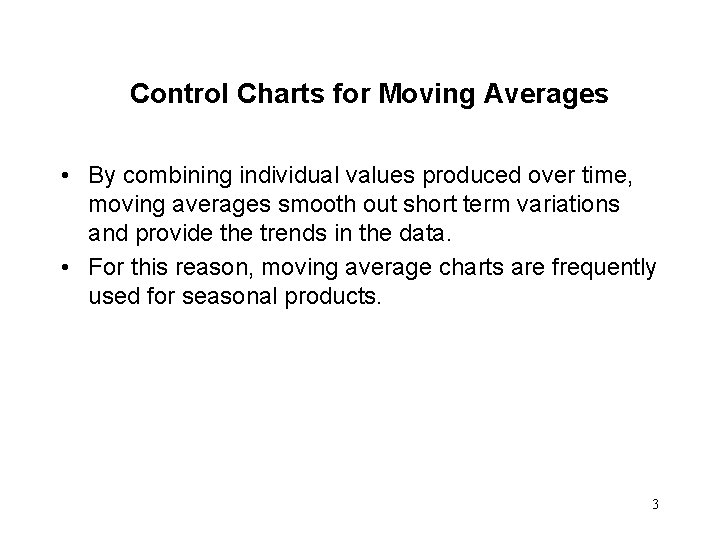 Control Charts for Moving Averages

• By combining individual values produced over time, moving averages smooth out short term variations and provide the trends in the data.

• For this reason, moving average charts are frequently used for seasonal products.

3